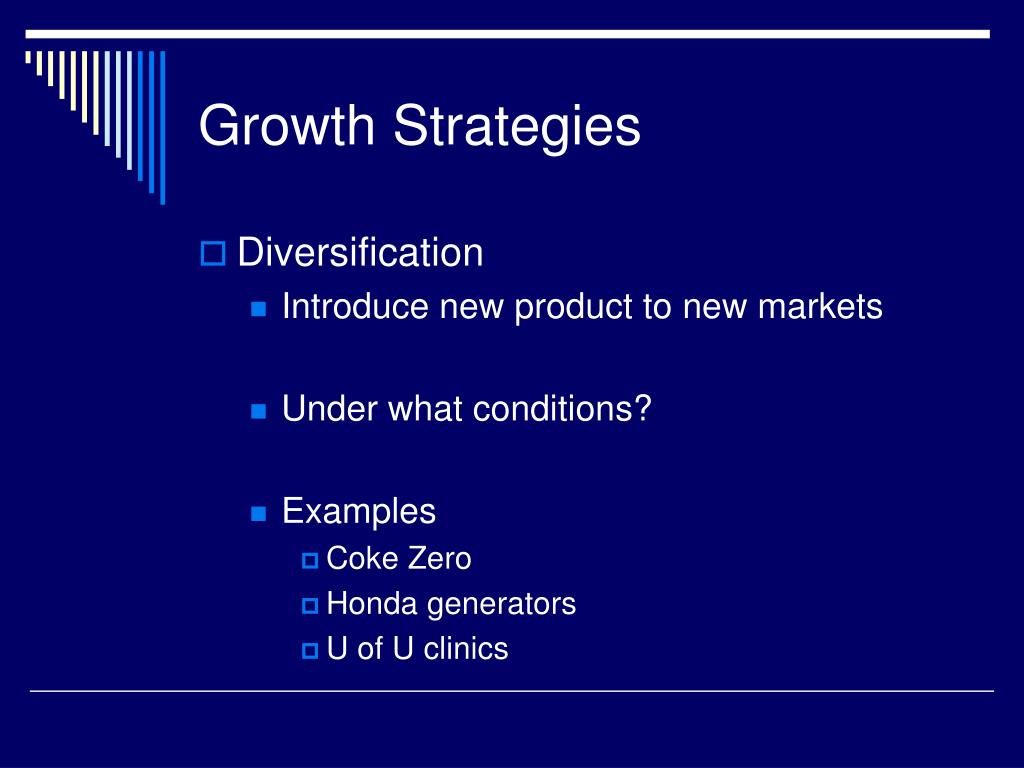 Growth Strategies

Diversification

Introduce new product to new markets

Under what conditions?

Examples

Coke Zero

Honda generators

U of U clinics